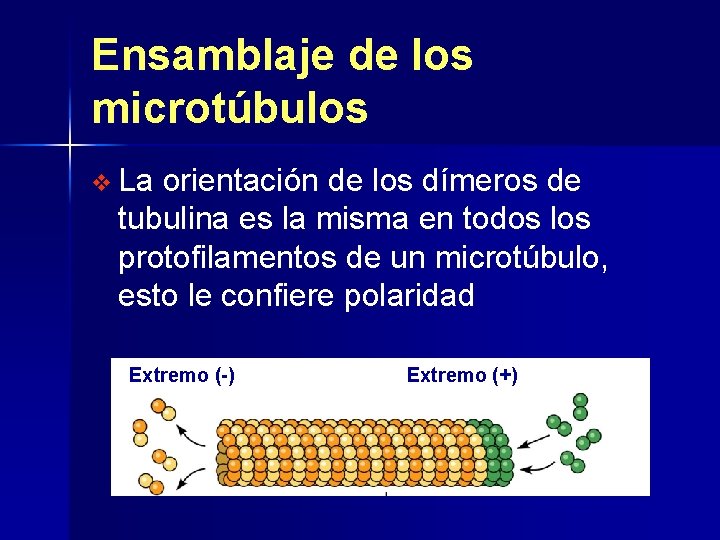 Ensamblaje de los microtúbulos

❖ La orientación de los dímeros de tubulina es la misma en todos los protofilamentos de un microtúbulo, esto le confiere polaridad

Extremo (-)

Extremo (+)